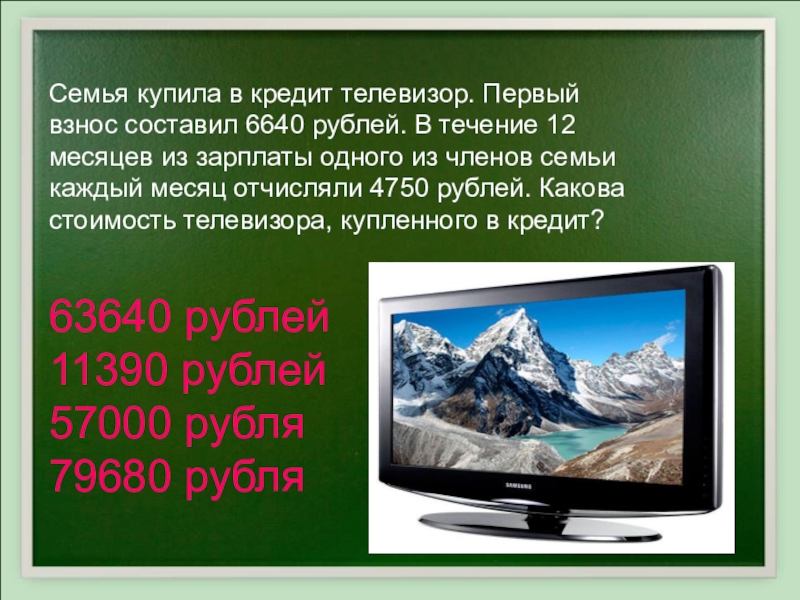 Семья купила в кредит телевизор. Первый взнос составил 6640 рублей. В течение 12 месяцев из зарплаты одного из членов семьи каждый месяц отчисляли 4750 рублей. Какова стоимость телевизора, купленного в кредит?

63640 рублей
11390 рублей
57000 рубля
79680 рубля

SAMSUNG